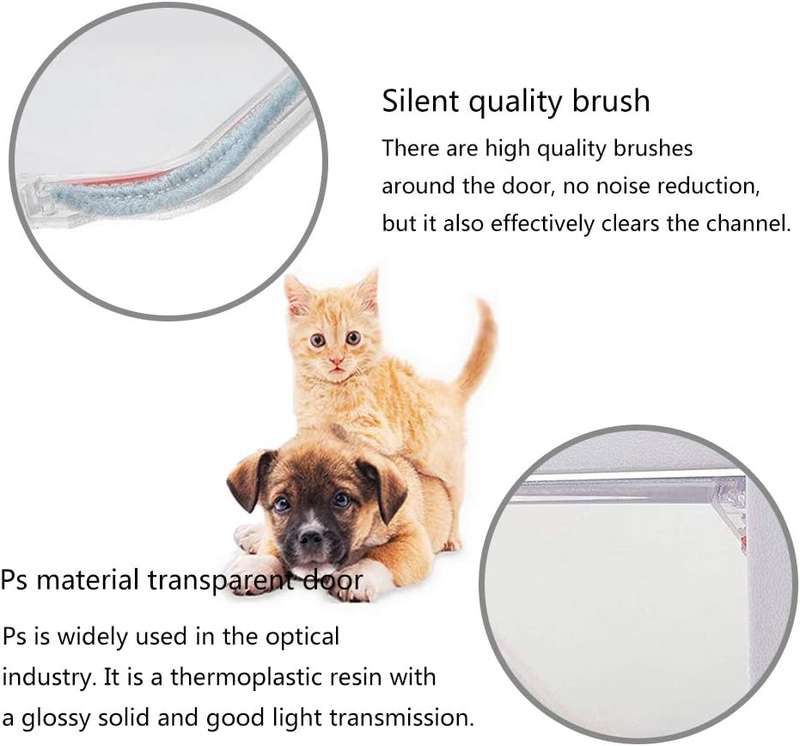 Silent quality brush

There are high quality brushes around the door, no noise reduction, but it also effectively clears the channel.

Ps material transparent door

Ps is widely used in the optical industry. It is a thermoplastic resin with a glossy solid and good light transmission.